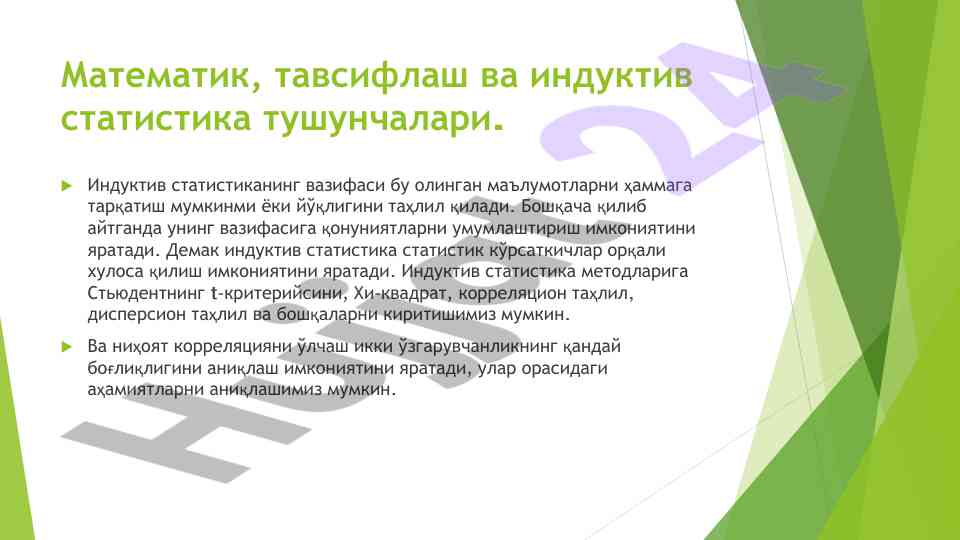 Математик, тавсифлаш ва индуктив статистика тушунчалари.

Индуктив статистиканинг вазифаси бу олинган маълумотларни ҳаммага тарқатиш мумкинми ёки йўқлигини таҳлил қилади. Бошқача қилиб айтганда унинг вазифасига қонуниятларни умумлаштириш имкониятини яратади. Демак индуктив статистика статистик кўрсаткичлар орқали хулоса қилиш имкониятини яратади. Индуктив статистика методларига Стьюдентнинг t-критерийсини, Хи-квадрат, корреляцион таҳлил, дисперсион таҳлил ва бошқаларни киритишимиз мумкин.

Ва ниҳоят корреляцияни ўлчаш икки ўзгарувчанликнинг қандай боғлиқлигини аниқлаш имкониятини яратади, улар орасидаги аҳамиятларни аниқлашимиз мумкин.

Hujjat 24